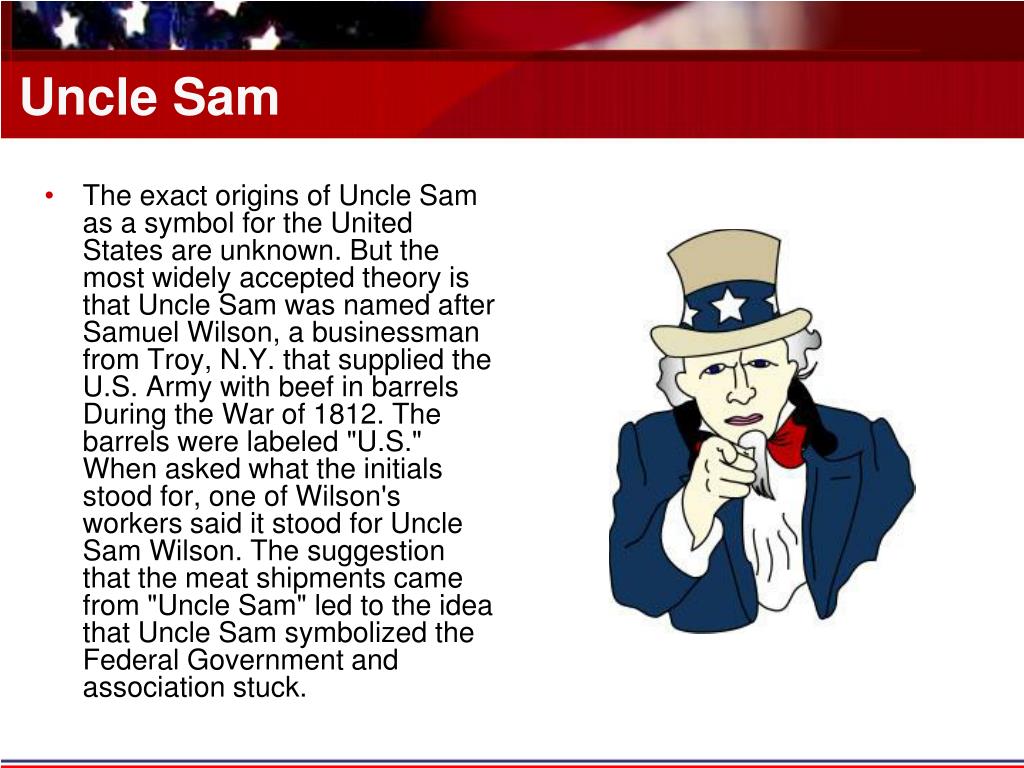 Uncle Sam

• The exact origins of Uncle Sam as a symbol for the United States are unknown. But the most widely accepted theory is that Uncle Sam was named after Samuel Wilson, a businessman from Troy, N.Y. that supplied the U.S. Army with beef in barrels During the War of 1812. The barrels were labeled "U.S." When asked what the initials stood for, one of Wilson's workers said it stood for Uncle Sam Wilson. The suggestion that the meat shipments came from "Uncle Sam" led to the idea that Uncle Sam symbolized the Federal Government and association stuck.